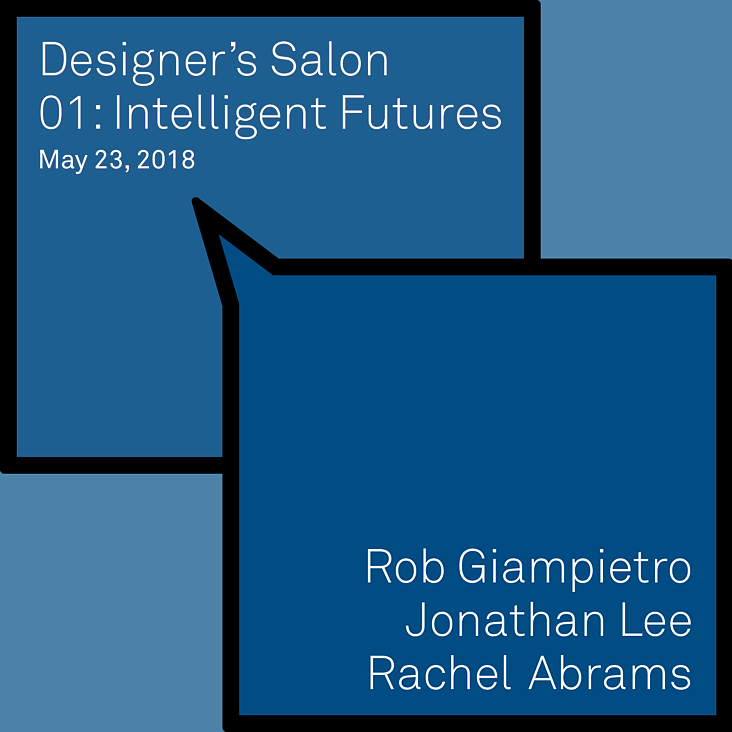 Designer’s Salon
01: Intelligent Futures
May 23, 2018

Rob Giampietro
Jonathan Lee
Rachel Abrams